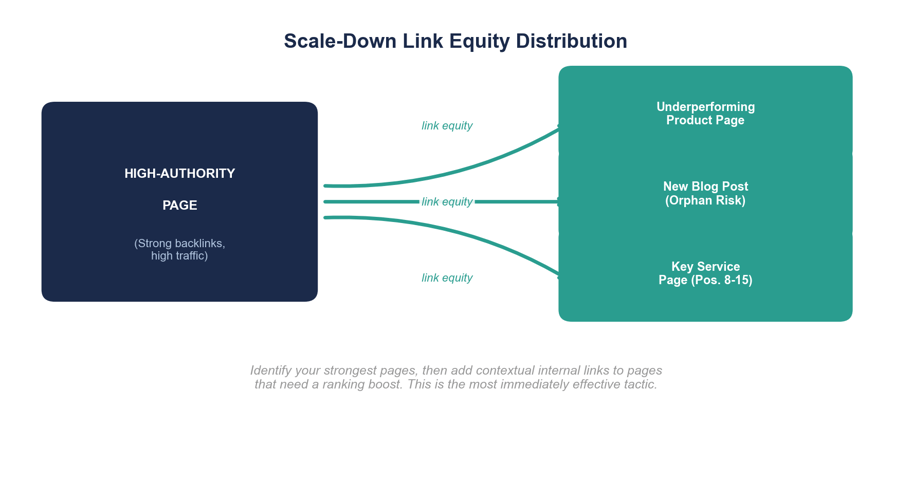 Scale-Down Link Equity Distribution

HIGH-AUTHORITY

PAGE

(Strong backlinks, high traffic)

link equity

link equity

link equity

Underperforming Product Page

New Blog Post (Orphan Risk)

Key Service Page (Pos. 8-15)

Identify your strongest pages, then add contextual internal links to pages that need a ranking boost. This is the most immediately effective tactic.